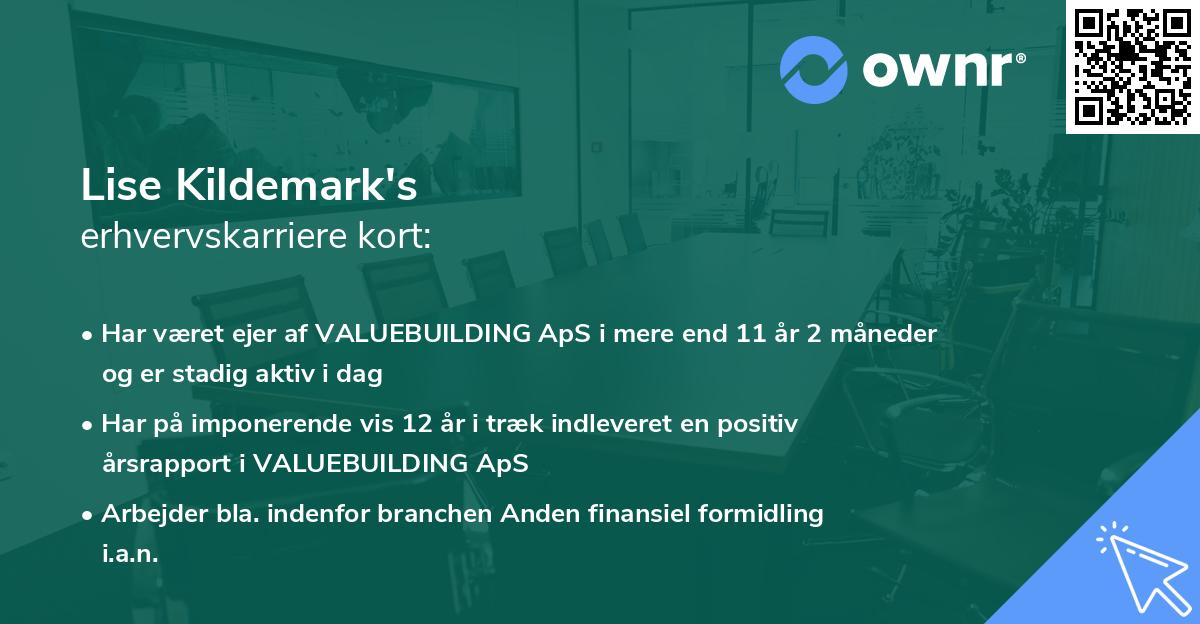 ownr®

Lise Kildemark's
erhvervskarriere kort:

• Har været ejer af VALUEBUILDING ApS i mere end 11 år 2 måneder og er stadig aktiv i dag

• Har på imponerende vis 12 år i træk indleveret en positiv årsrapport i VALUEBUILDING ApS

• Arbejder bla. indenfor branchen Anden finansiel formidling i.a.n.